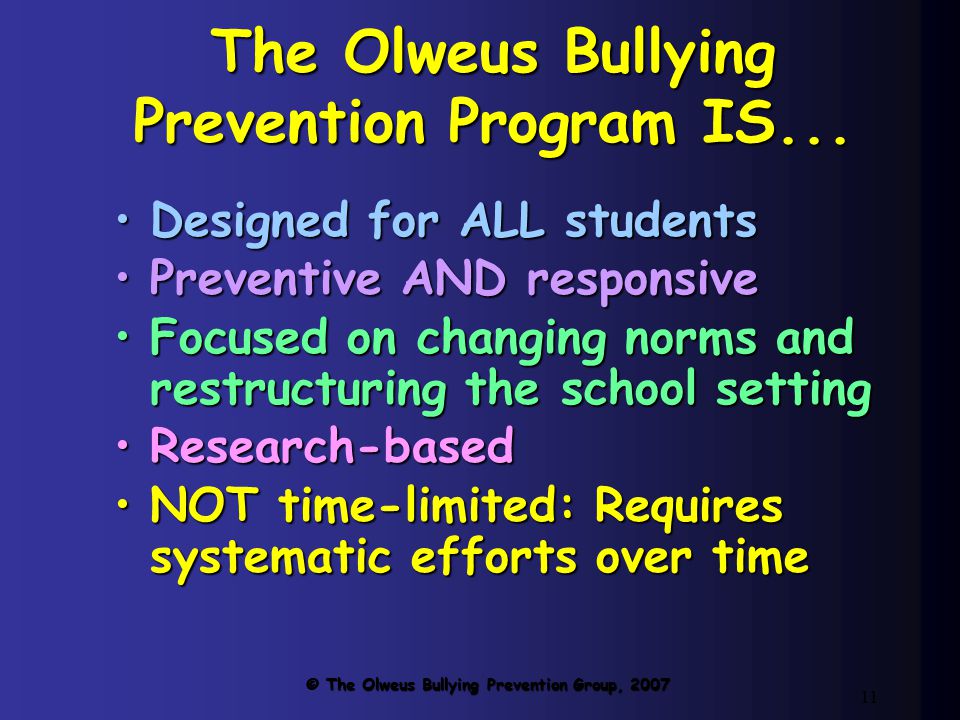 The Olweus Bullying Prevention Program IS...

• Designed for ALL students
• Preventive AND responsive
• Focused on changing norms and restructuring the school setting
• Research-based
• NOT time-limited: Requires systematic efforts over time

© The Olweus Bullying Prevention Group, 2007

11